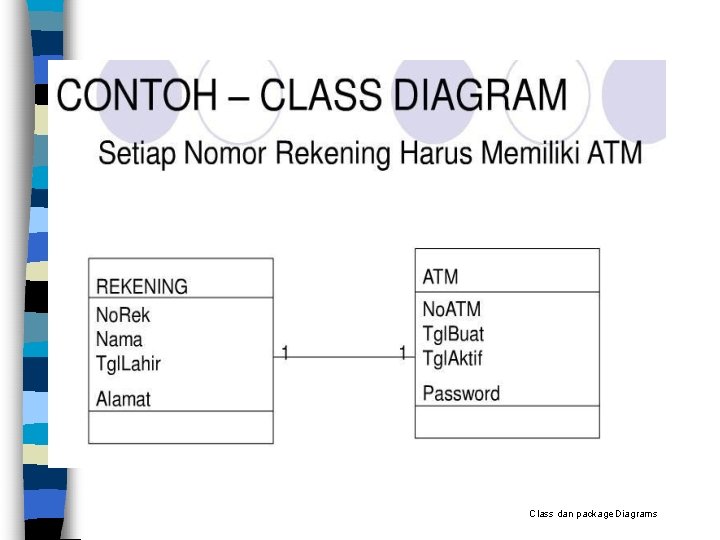 CONTOH – CLASS DIAGRAM

Setiap Nomor Rekening Harus Memiliki ATM

REKENING

NoRek
Nama
TglLahir
Alamat

1

1

ATM

NoATM
TglBuat
TglAktif
Password

Class dan package Diagrams